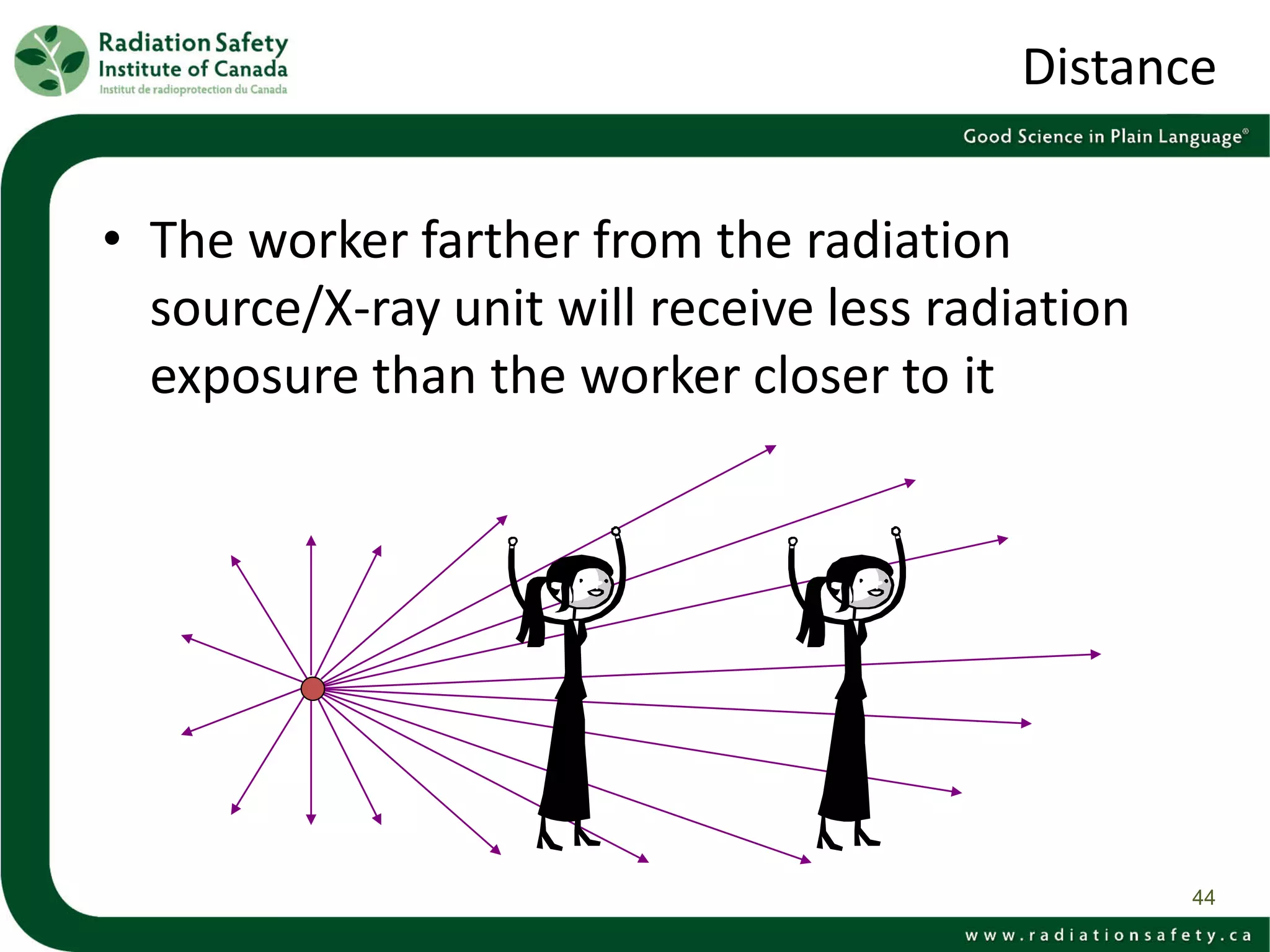 Radiation Safety Institute of Canada
Institut de radioprotection du Canada

Distance

Good Science in Plain Language®

• The worker farther from the radiation source/X-ray unit will receive less radiation exposure than the worker closer to it

44

www.radiationsafety.ca